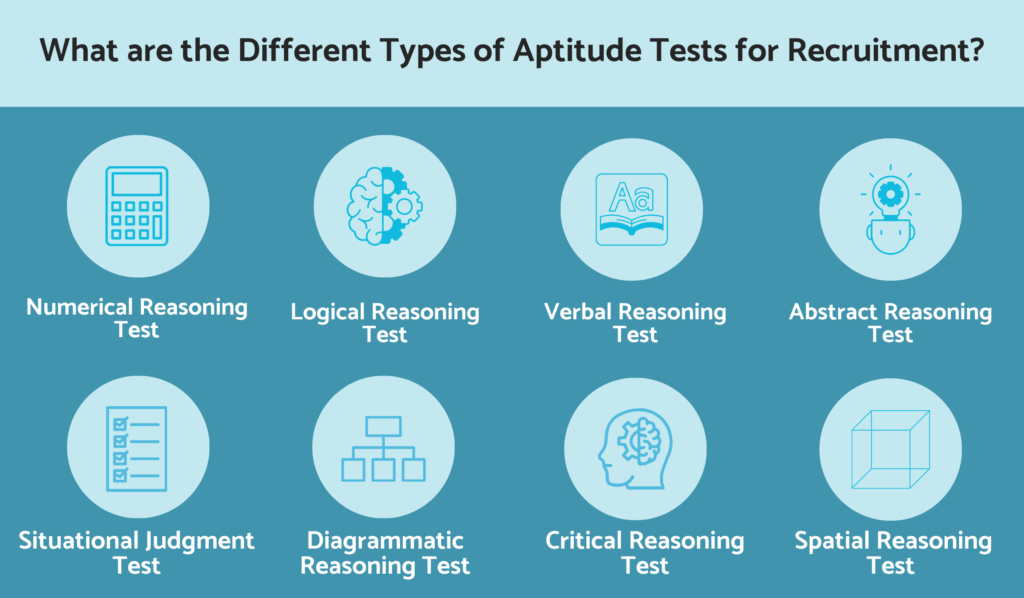 What are the Different Types of Aptitude Tests for Recruitment?

Aa

Numerical Reasoning Test

Logical Reasoning Test

Verbal Reasoning Test

Abstract Reasoning Test

Situational Judgment Test

Diagrammatic Reasoning Test

Critical Reasoning Test

Spatial Reasoning Test